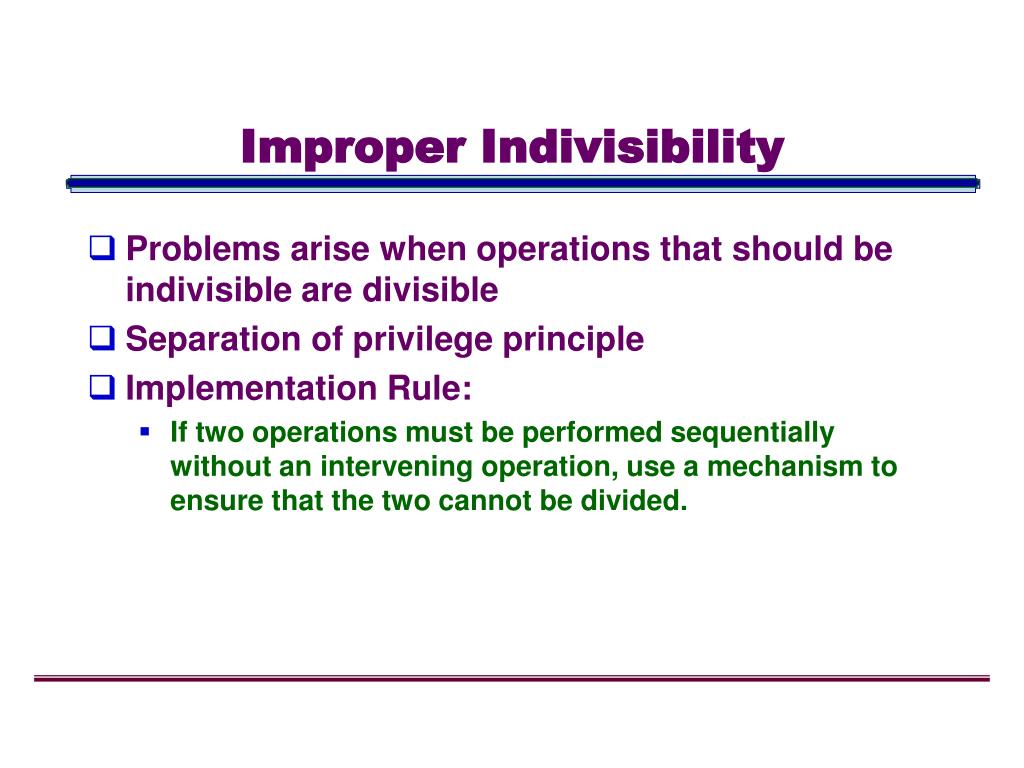 Improper Indivisibility

❑ Problems arise when operations that should be indivisible are divisible

❑ Separation of privilege principle

❑ Implementation Rule:

▪ If two operations must be performed sequentially without an intervening operation, use a mechanism to ensure that the two cannot be divided.